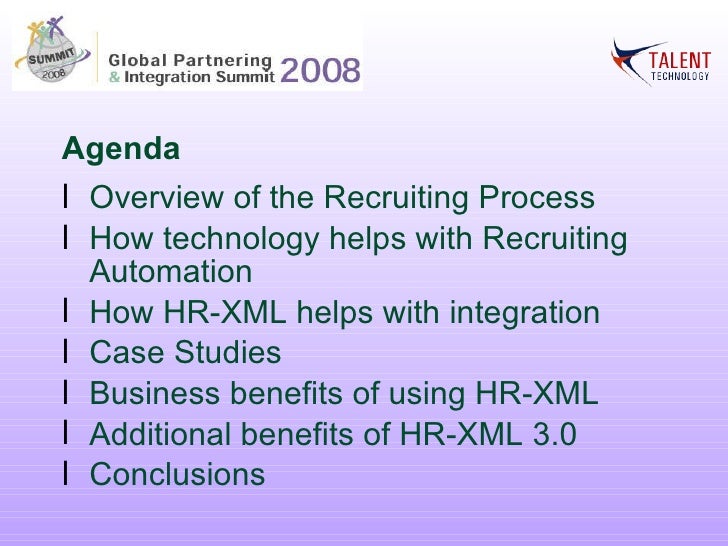 SUMMIT 2008

Global Partnering & Integration Summit 2008

TALENT TECHNOLOGY

Agenda

l Overview of the Recruiting Process
l How technology helps with Recruiting Automation
l How HR-XML helps with integration
l Case Studies
l Business benefits of using HR-XML
l Additional benefits of HR-XML 3.0
l Conclusions